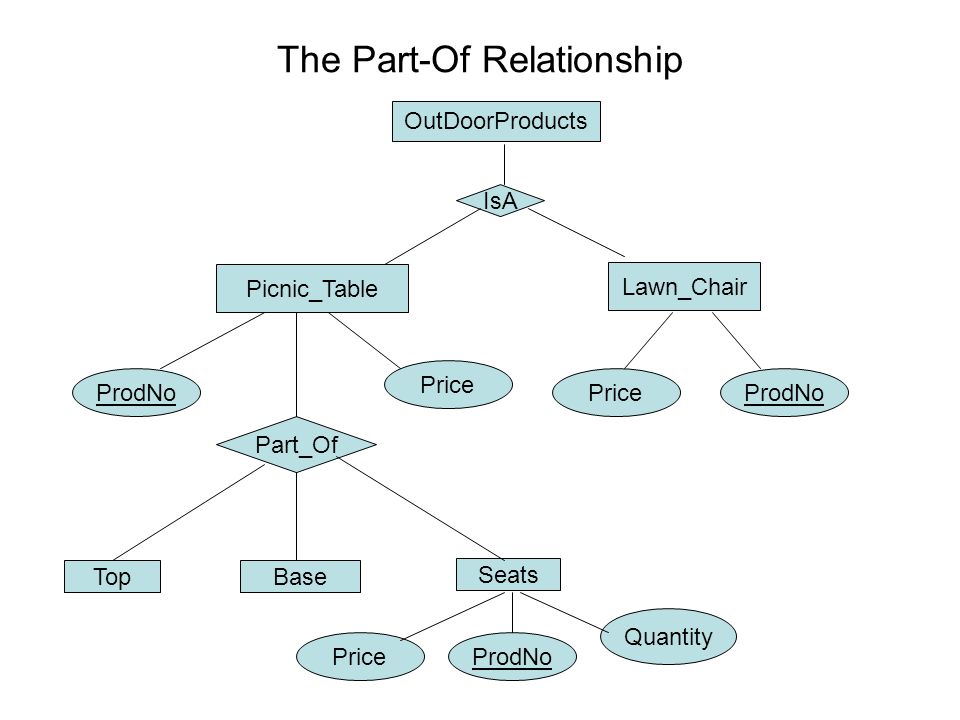 The Part-Of Relationship

OutDoorProducts

IsA

Picnic_Table

Lawn_Chair

ProdNo

Price

Price

ProdNo

Part_Of

Top

Base

Seats

Price

ProdNo

Quantity